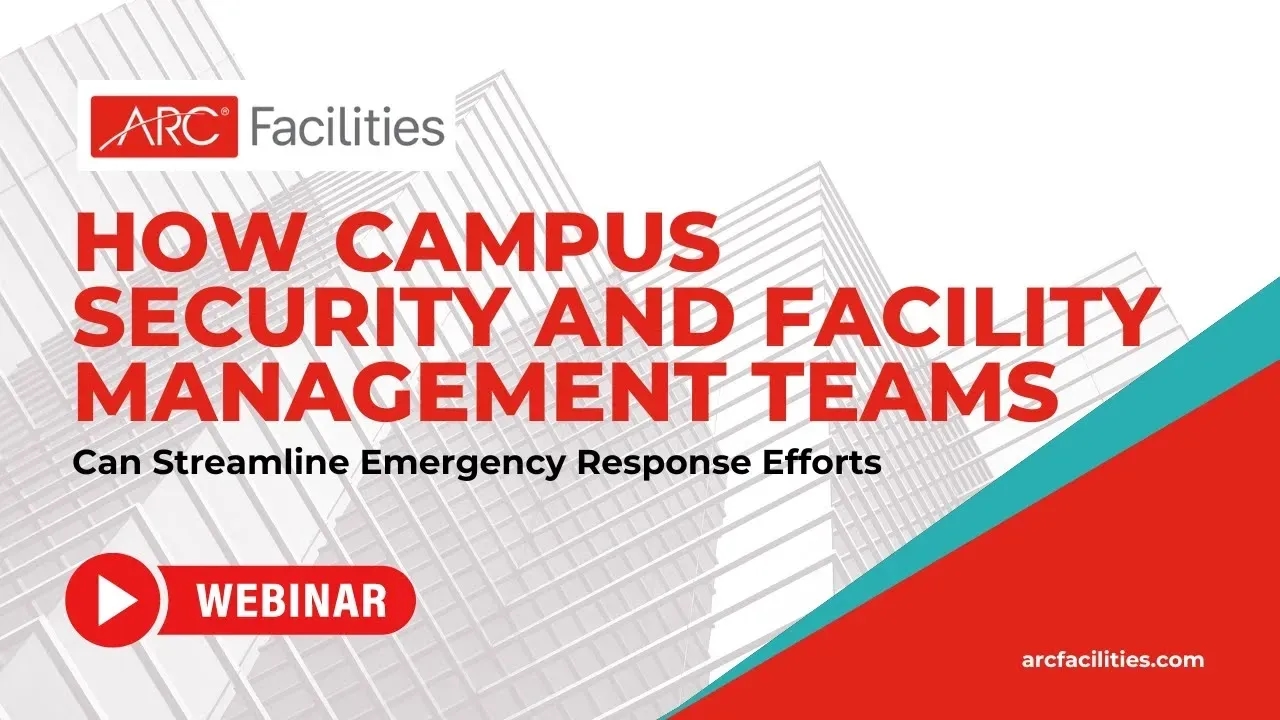 ARC® Facilities

HOW CAMPUS SECURITY AND FACILITY MANAGEMENT TEAMS

Can Streamline Emergency Response Efforts

WEBINAR

arcfacilities.com